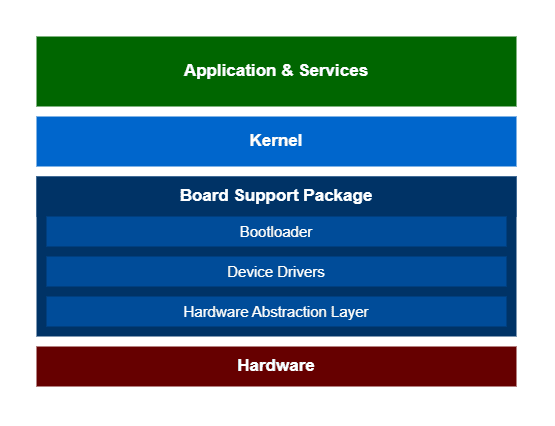 Application & Services

Kernel

Board Support Package

Bootloader

Device Drivers

Hardware Abstraction Layer

Hardware